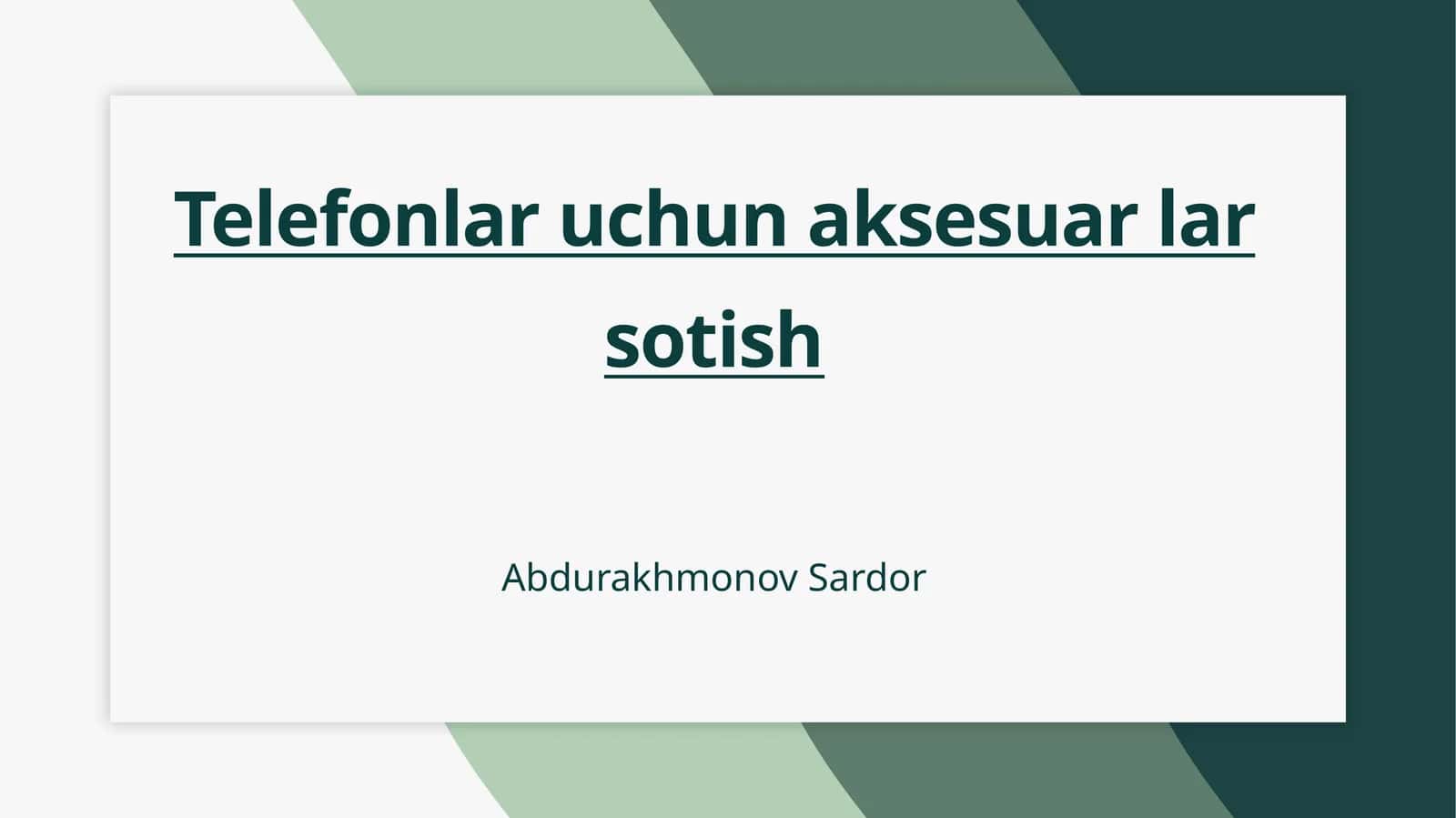 Telefonlar uchun aksesuar lar sotish

Abdurakhmonov Sardor